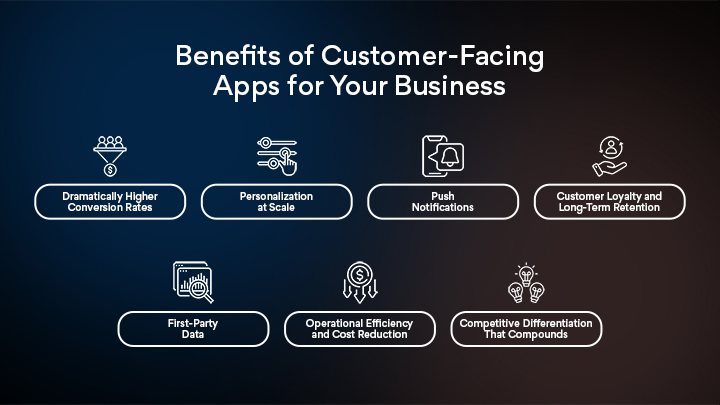 Benefits of Customer-Facing Apps for Your Business

Dramatically Higher Conversion Rates

Personalization at Scale

Push Notifications

Customer Loyalty and Long-Term Retention

First-Party Data

Operational Efficiency and Cost Reduction

Competitive Differentiation That Compounds